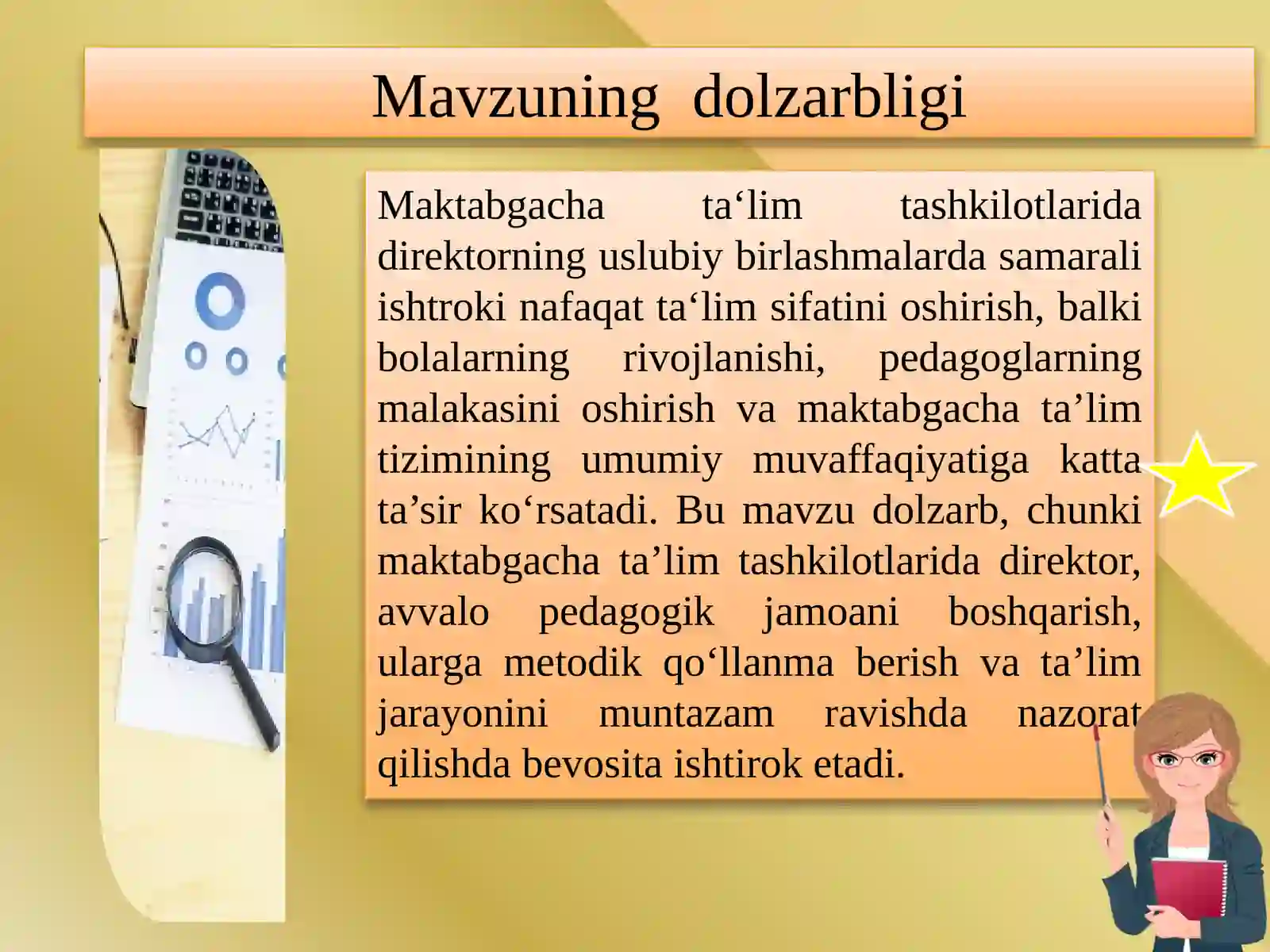 Mavzuning dolzarbligi

Maktabgacha ta‘lim tashkilotlarida direktorning uslubiy birlashmalarda samarali ishtroki nafaqat ta‘lim sifatini oshirish, balki bolalarning rivojlanishi, pedagoglarning malakasini oshirish va maktabgacha ta’lim tizimining umumiy muvaffaqiyatiga katta ta’sir ko‘rsatadi. Bu mavzu dolzarb, chunki maktabgacha ta’lim tashkilotlarida direktor, avvalo pedagogik jamoani boshqarish, ularga metodik qo‘llanma berish va ta’lim jarayonini muntazam ravishda nazorat qilishda bevosita ishtirok etadi.